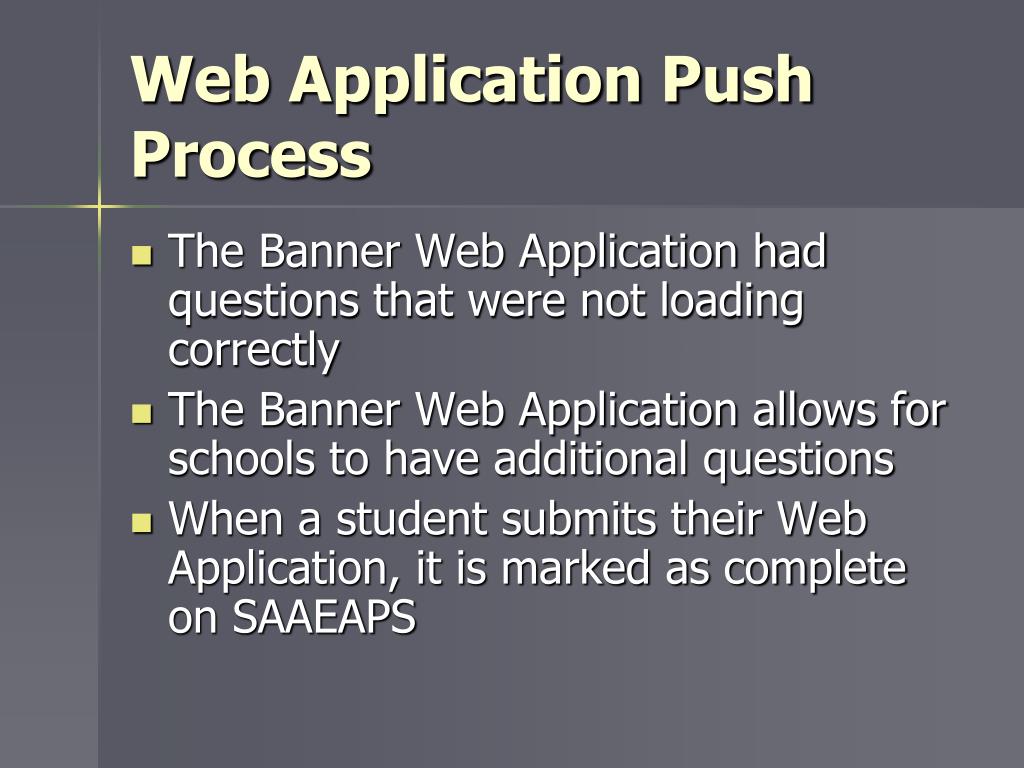 Web Application Push Process

- The Banner Web Application had questions that were not loading correctly
- The Banner Web Application allows for schools to have additional questions
- When a student submits their Web Application, it is marked as complete on SAAEAPS